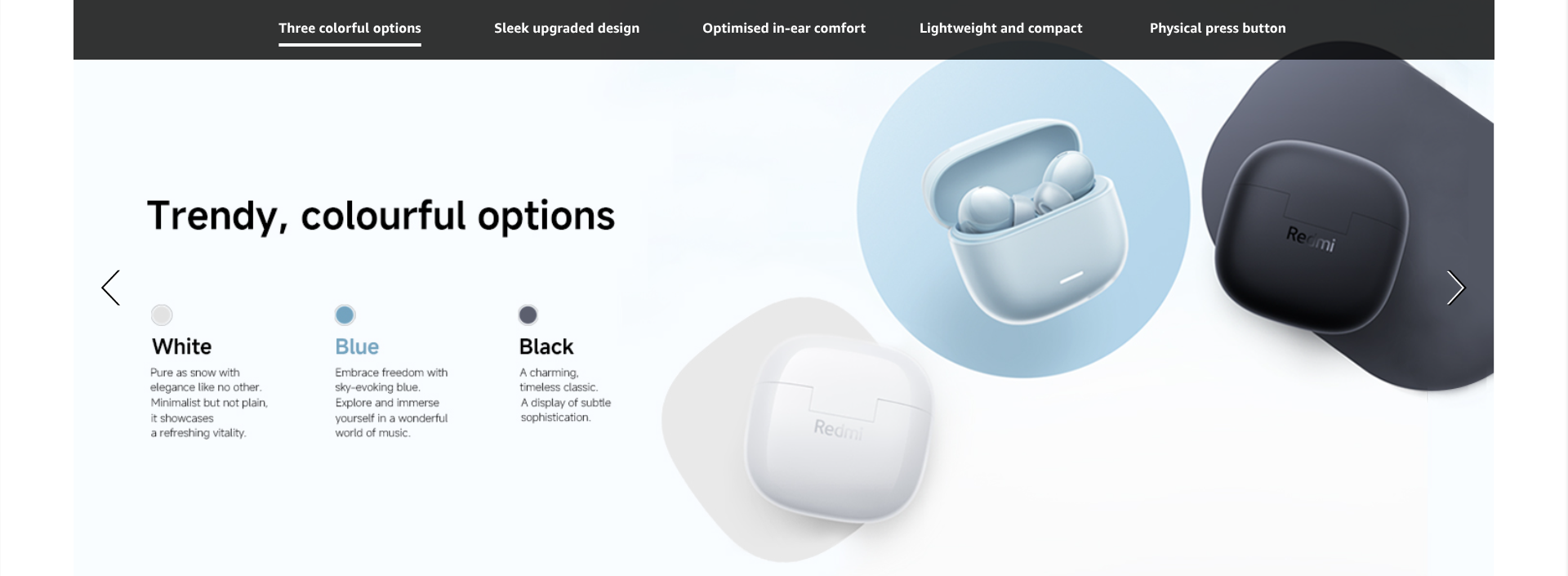 Three colorful options Sleek upgraded design Optimised in-ear comfort Lightweight and compact Physical press button

Trendy, colourful options

White
Pure as snow with elegance like no other. Minimalist but not plain, it showcases a refreshing vitality.

Blue
Embrace freedom with sky-evoking blue. Explore and immerse yourself in a wonderful world of music.

Black
A charming, timeless classic. A display of subtle sophistication.

Redmi

Redmi